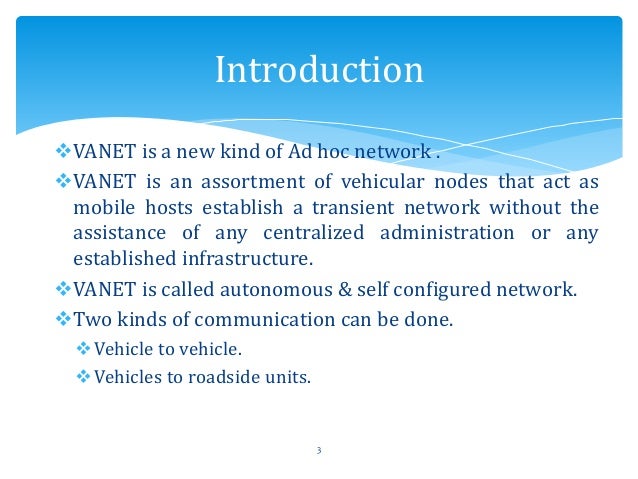 Introduction

❖VANET is a new kind of Ad hoc network .

❖VANET is an assortment of vehicular nodes that act as mobile hosts establish a transient network without the assistance of any centralized administration or any established infrastructure.

❖VANET is called autonomous & self configured network.

❖Two kinds of communication can be done.

❖Vehicle to vehicle.

❖Vehicles to roadside units.

3